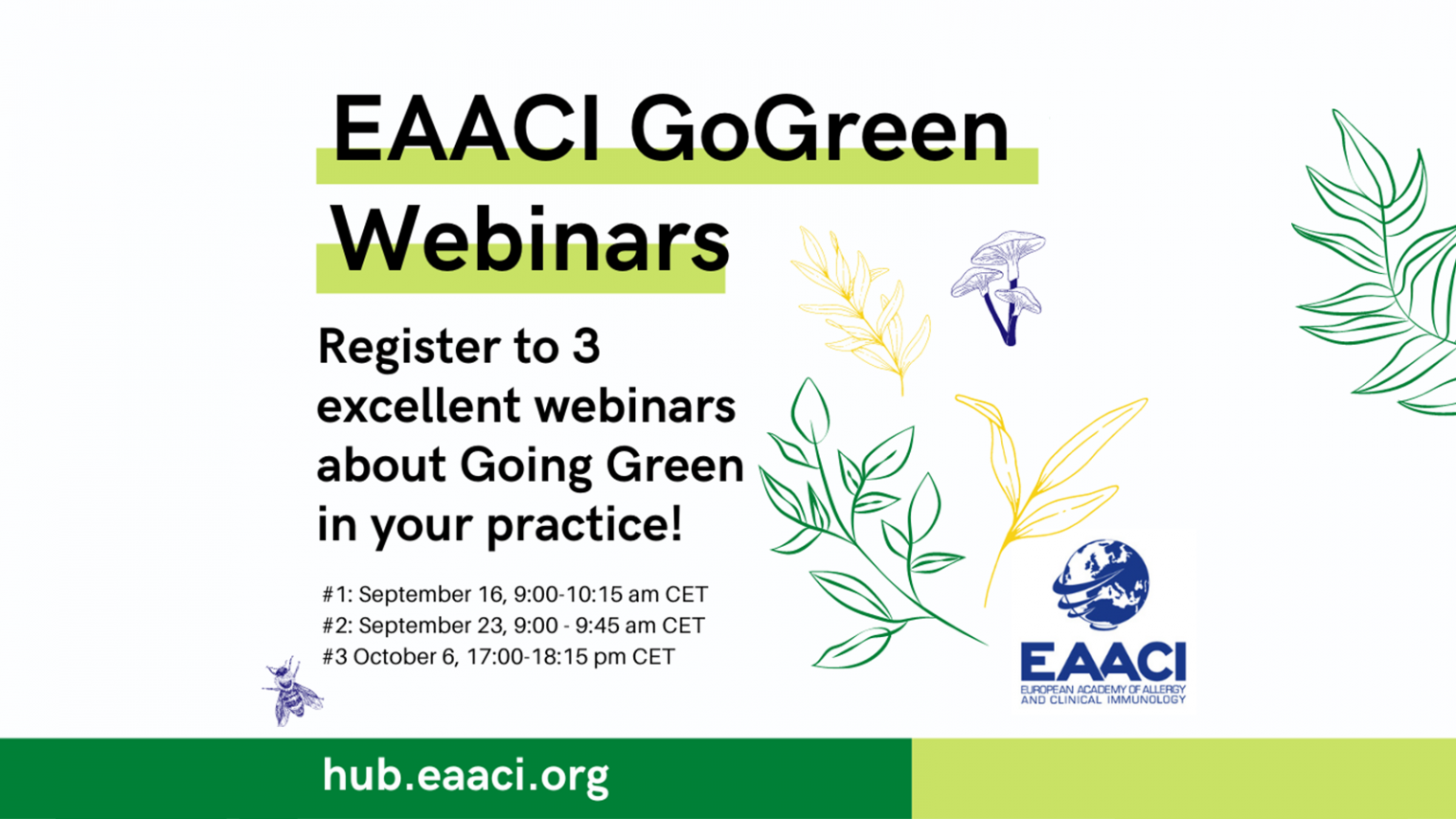 EAACI GoGreen Webinars

Register to 3 excellent webinars about Going Green in your practice!

#1: September 16, 9:00-10:15 am CET
#2: September 23, 9:00 - 9:45 am CET
#3 October 6, 17:00-18:15 pm CET

EAACI
EUROPEAN ACADEMY OF ALLERGY AND CLINICAL IMMUNOLOGY

hub.eaaci.org